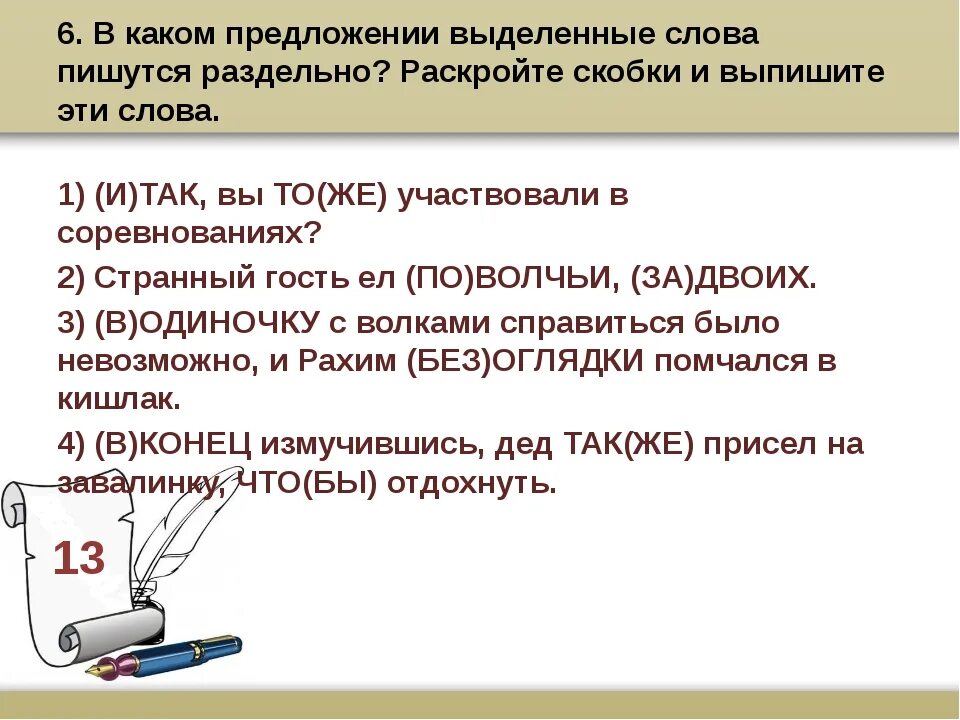 6. В каком предложении выделенные слова пишутся раздельно? Раскройте скобки и выпишите эти слова.

1) (И)ТАК, вы ТО(ЖЕ) участвовали в соревнованиях?

2) Странный гость ел (ПО)ВОЛЧЬИ, (ЗА)ДВОИХ.

3) (В)ОДИНОЧКУ с волками справиться было невозможно, и Рахим (БЕЗ)ОГЛЯДКИ помчался в кишлак.

4) (В)КОНЕЦ измучившись, дед ТАК(ЖЕ) присел на завалинку, ЧТО(БЫ) отдохнуть.

13